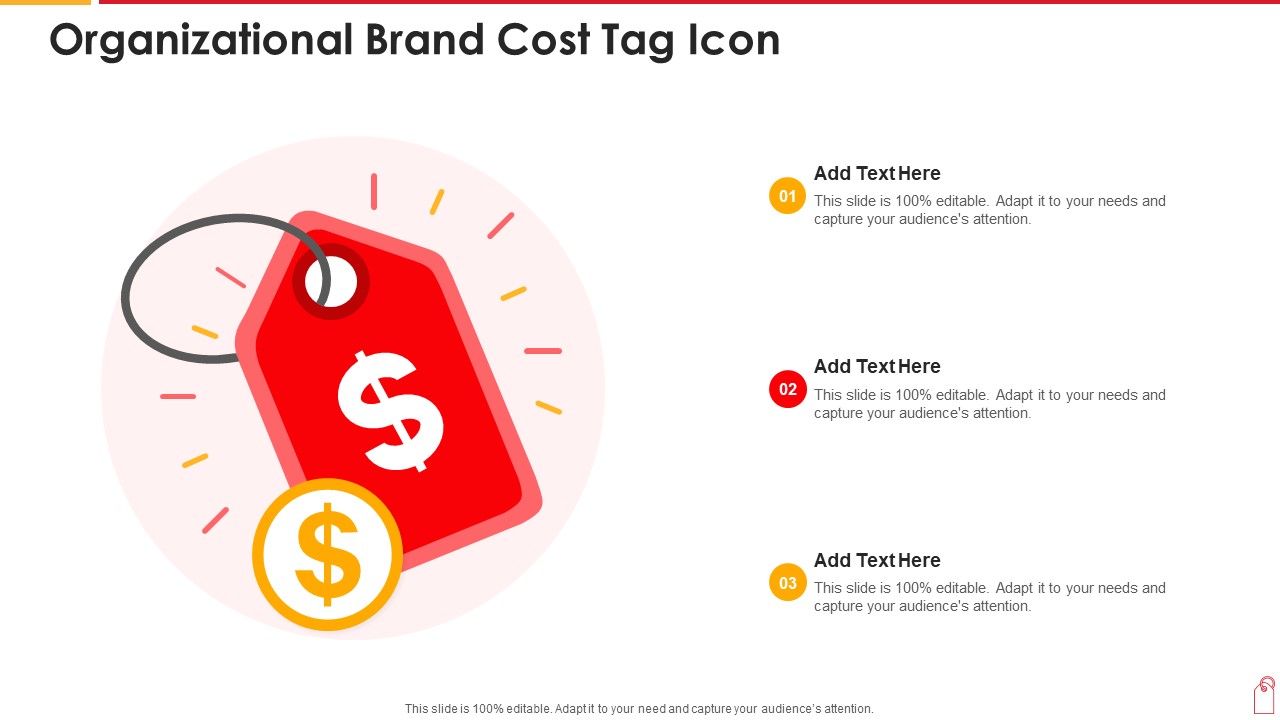 Organizational Brand Cost Tag Icon

$

$

01
Add Text Here
This slide is 100% editable. Adapt it to your needs and capture your audience's attention.

02
Add Text Here
This slide is 100% editable. Adapt it to your needs and capture your audience's attention.

03
Add Text Here
This slide is 100% editable. Adapt it to your needs and capture your audience's attention.

This slide is 100% editable. Adapt it to your need and capture your audience's attention.